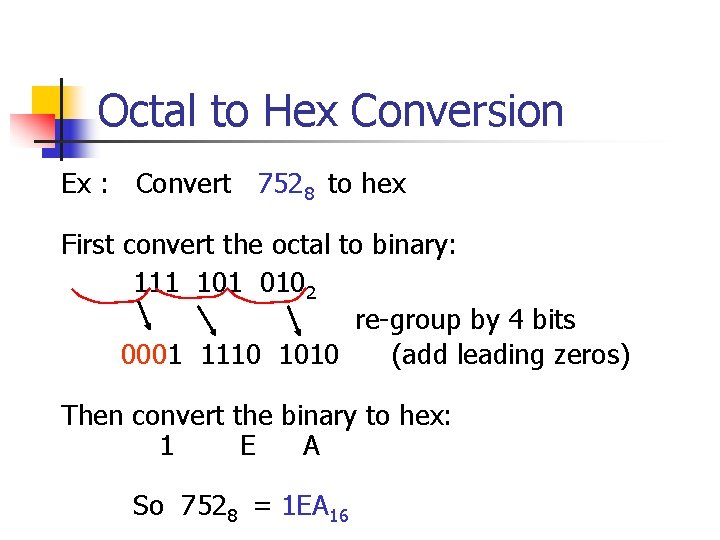 Octal to Hex Conversion

Ex : Convert $752_8$ to hex

First convert the octal to binary:
$111\ 101\ 010_2$
re-group by 4 bits
0001 1110 1010 (add leading zeros)

Then convert the binary to hex:
1 E A

So $752_8 = 1EA_{16}$